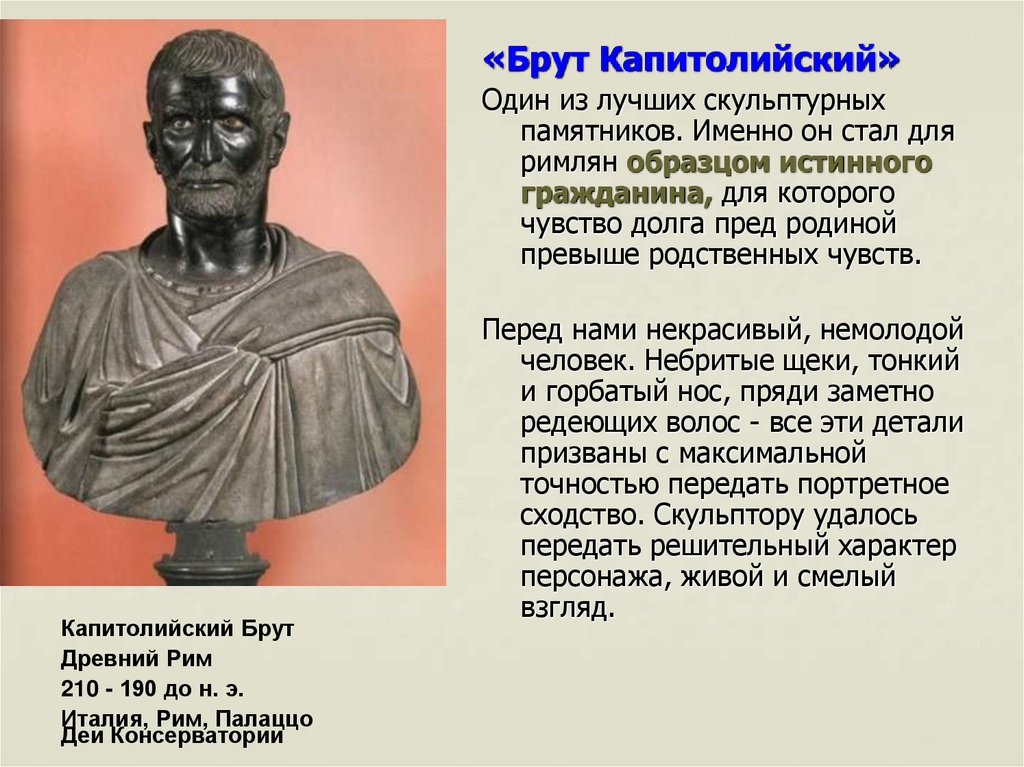 «Брут Капитолийский»
Один из лучших скульптурных памятников. Именно он стал для римлян образцом истинного гражданина, для которого чувство долга пред родиной превыше родственных чувств.

Перед нами некрасивый, немолодой человек. Небритые щеки, тонкий и горбатый нос, пряди заметно редеющих волос - все эти детали призваны с максимальной точностью передать портретное сходство. Скульптору удалось передать решительный характер персонажа, живой и смелый взгляд.

Капитолийский Брут
Древний Рим
210 - 190 до н. э.
Италия, Рим, Палаццо Деи Консерватории